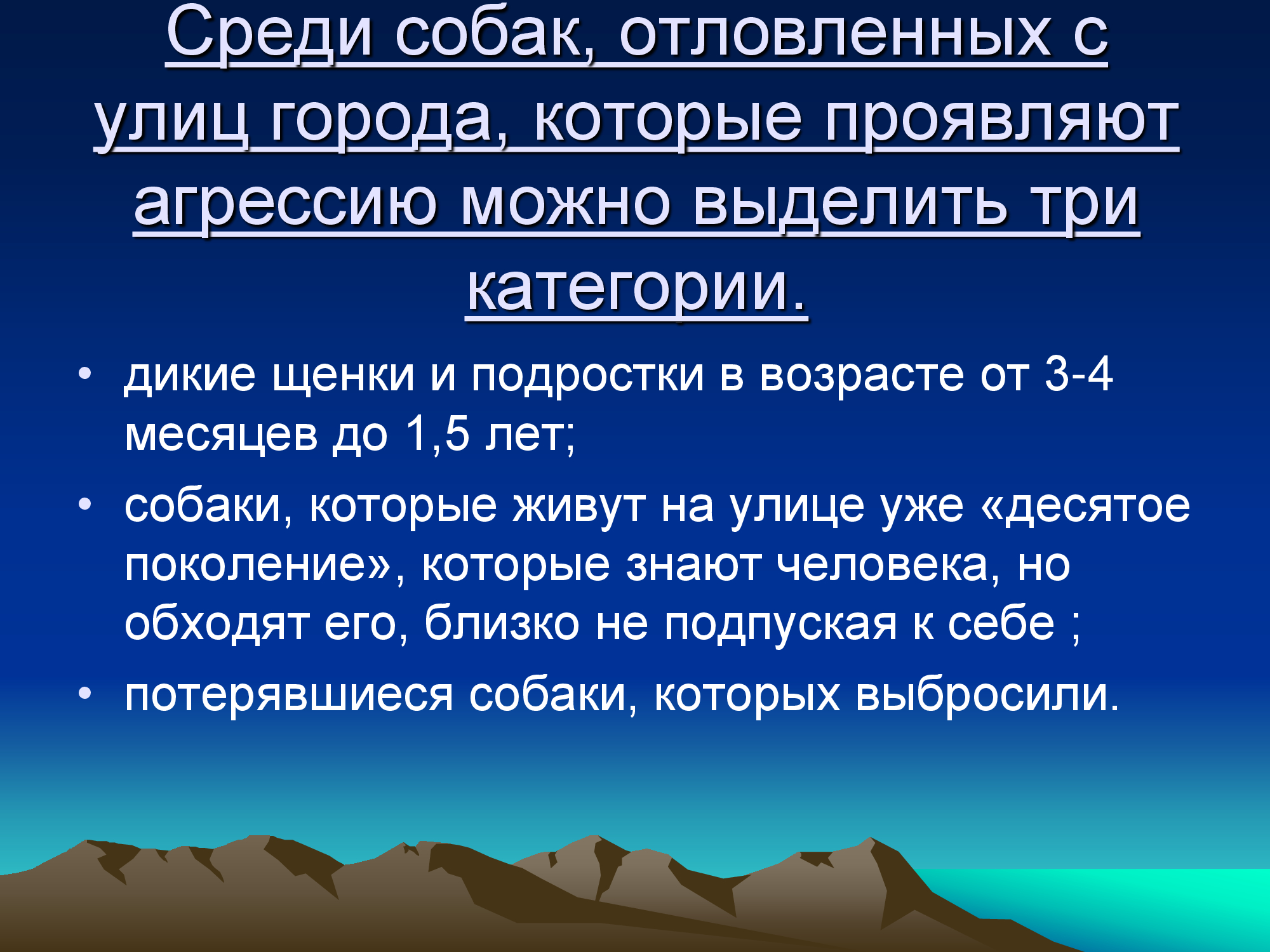 Среди собак, отловленных с улиц города, которые проявляют агрессию можно выделить три категории.

• дикие щенки и подростки в возрасте от 3-4 месяцев до 1,5 лет;
• собаки, которые живут на улице уже «десятое поколение», которые знают человека, но обходят его, близко не подпуская к себе ;
• потерявшиеся собаки, которых выбросили.